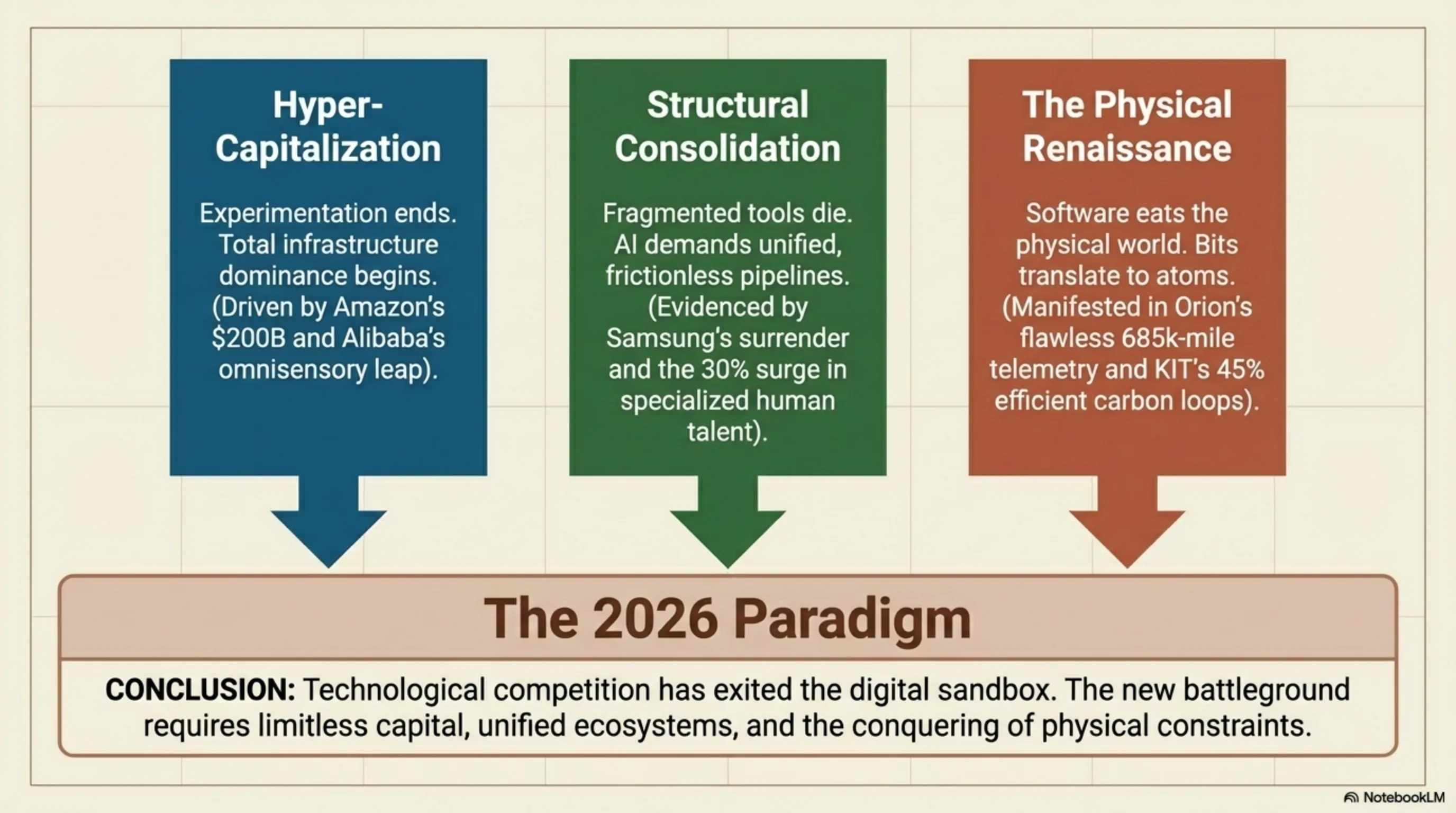 Hyper-Capitalization

Experimentation ends. Total infrastructure dominance begins. (Driven by Amazon's $200B and Alibaba's omnisensory leap).

Structural Consolidation

Fragmented tools die. AI demands unified, frictionless pipelines. (Evidenced by Samsung's surrender and the 30% surge in specialized human talent).

The Physical Renaissance

Software eats the physical world. Bits translate to atoms. (Manifested in Orion's flawless 685k-mile telemetry and KIT's 45% efficient carbon loops).

The 2026 Paradigm

CONCLUSION: Technological competition has exited the digital sandbox. The new battleground requires limitless capital, unified ecosystems, and the conquering of physical constraints.

NotebookLM